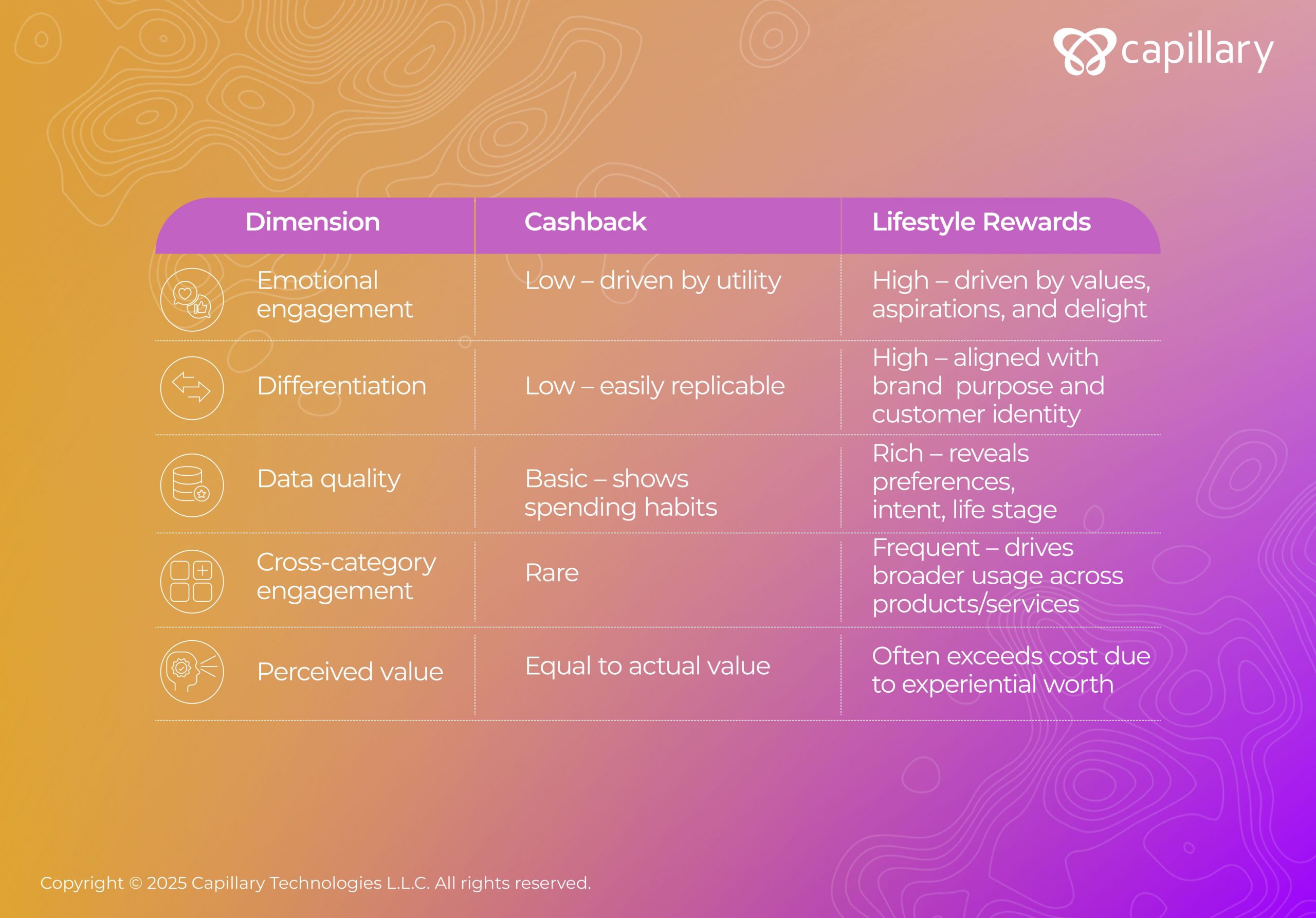 capillary

| Dimension | Cashback | Lifestyle Rewards |
|---|---|---|
| Emotional engagement | Low – driven by utility | High – driven by values, aspirations, and delight |
| Differentiation | Low – easily replicable | High – aligned with brand purpose and customer identity |
| Data quality | Basic – shows spending habits | Rich – reveals preferences, intent, life stage |
| Cross-category engagement | Rare | Frequent – drives broader usage across products/services |
| Perceived value | Equal to actual value | Often exceeds cost due to experiential worth |

Copyright © 2025 Capillary Technologies L.L.C. All rights reserved.